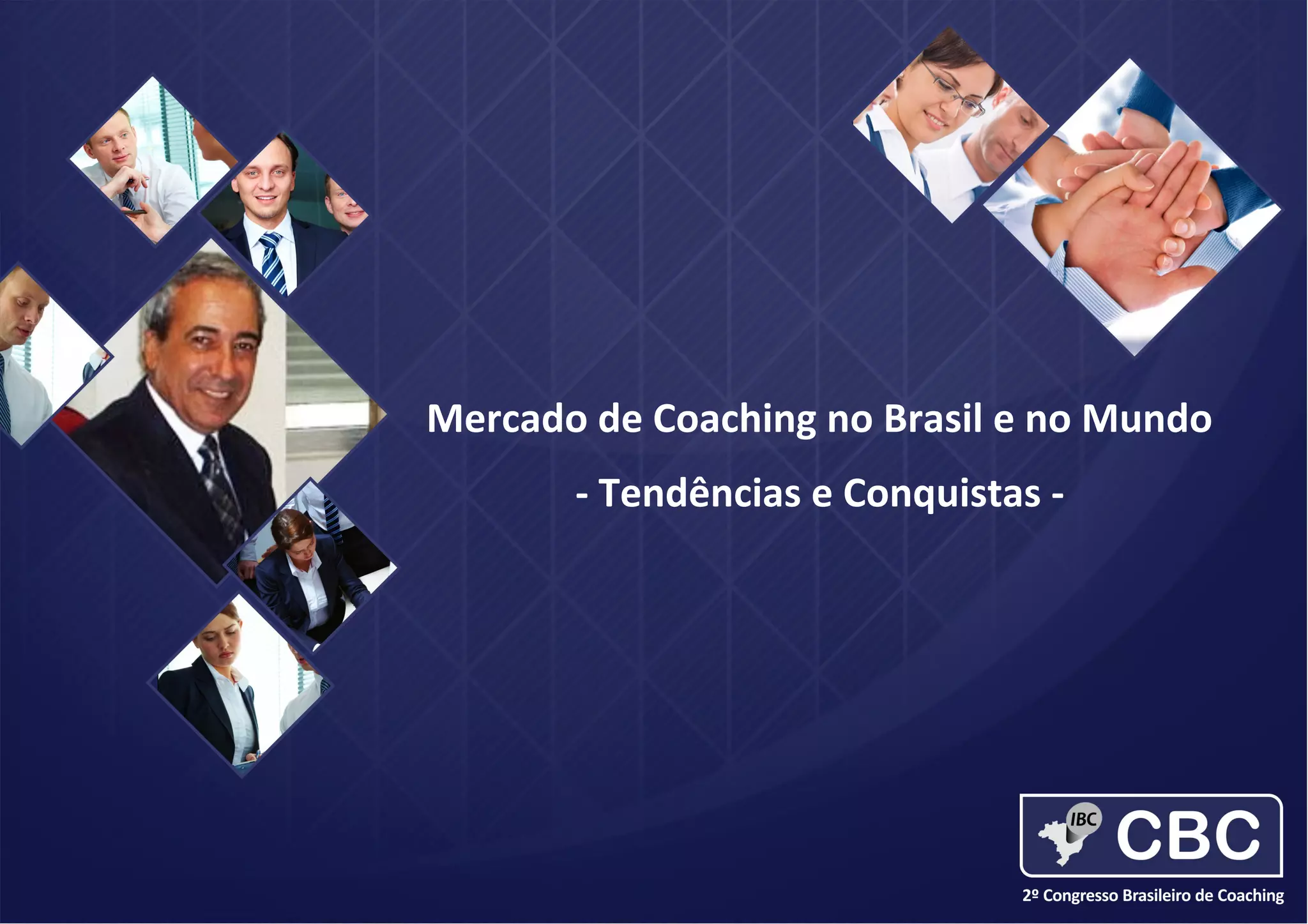 Mercado de Coaching no Brasil e no Mundo

- Tendências e Conquistas -

IBC CBC

2º Congresso Brasileiro de Coaching